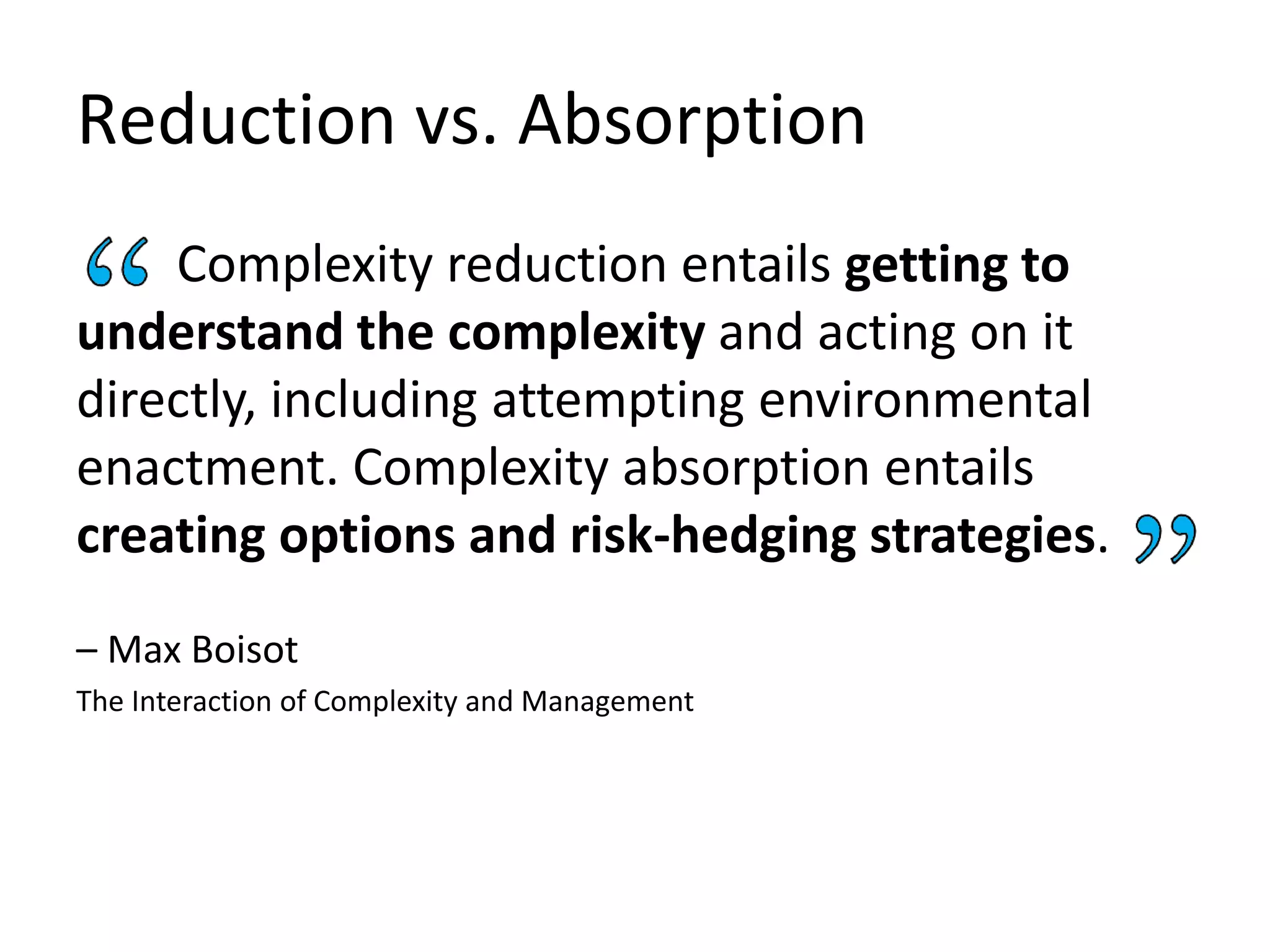 Reduction vs. Absorption

“ Complexity reduction entails getting to understand the complexity and acting on it directly, including attempting environmental enactment. Complexity absorption entails creating options and risk-hedging strategies. ”

– Max Boisot

The Interaction of Complexity and Management